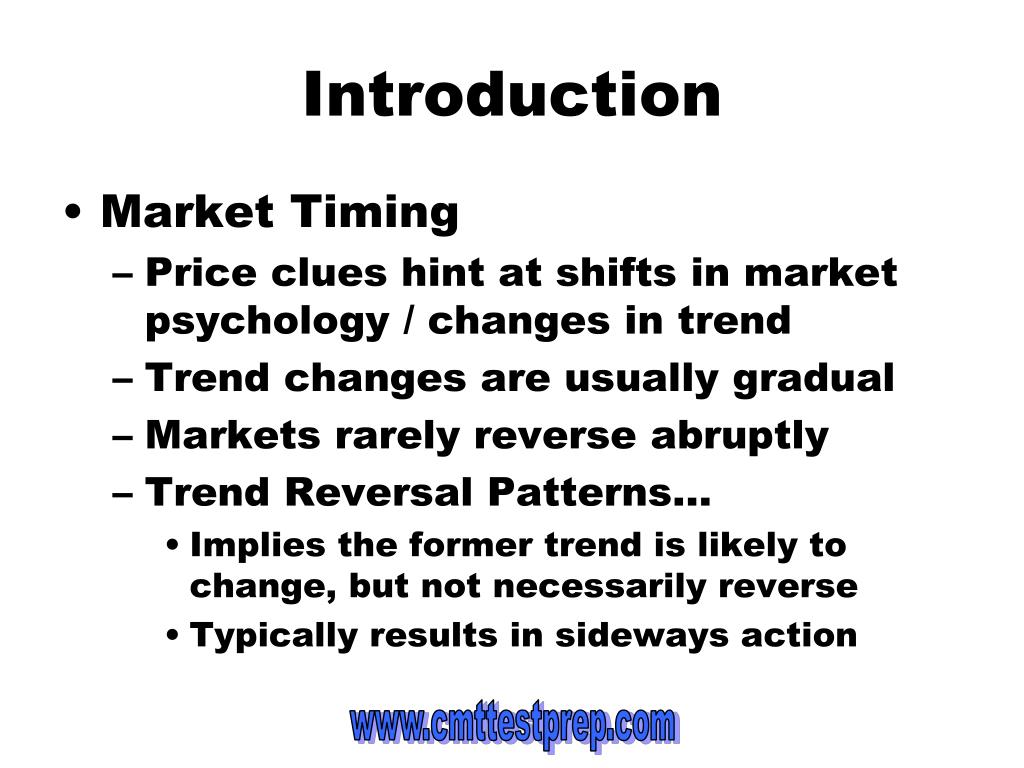 Introduction

• Market Timing
– Price clues hint at shifts in market psychology / changes in trend
– Trend changes are usually gradual
– Markets rarely reverse abruptly
– Trend Reversal Patterns…
• Implies the former trend is likely to change, but not necessarily reverse
• Typically results in sideways action

www.cmttestprep.com